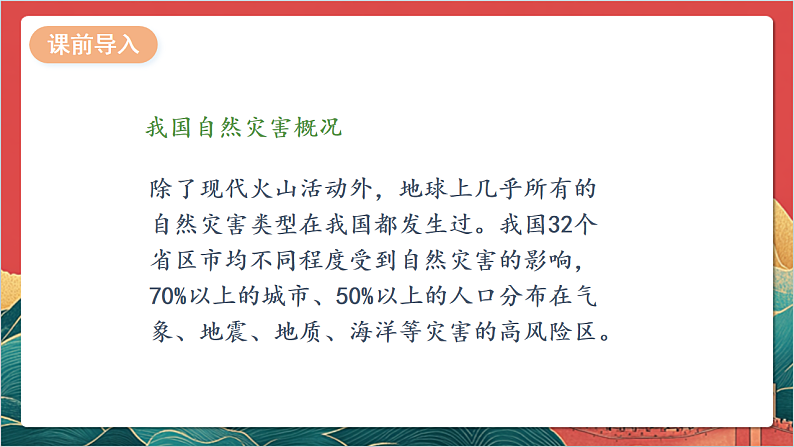 课前导入

我国自然灾害概况

除了现代火山活动外，地球上几乎所有的自然灾害类型在我国都发生过。我国32个省区市均不同程度受到自然灾害的影响，70%以上的城市、50%以上的人口分布在气象、地震、地质、海洋等灾害的高风险区。